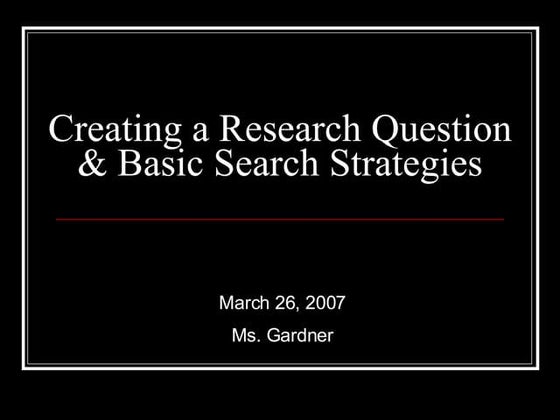 Creating a Research Question & Basic Search Strategies

March 26, 2007

Ms. Gardner